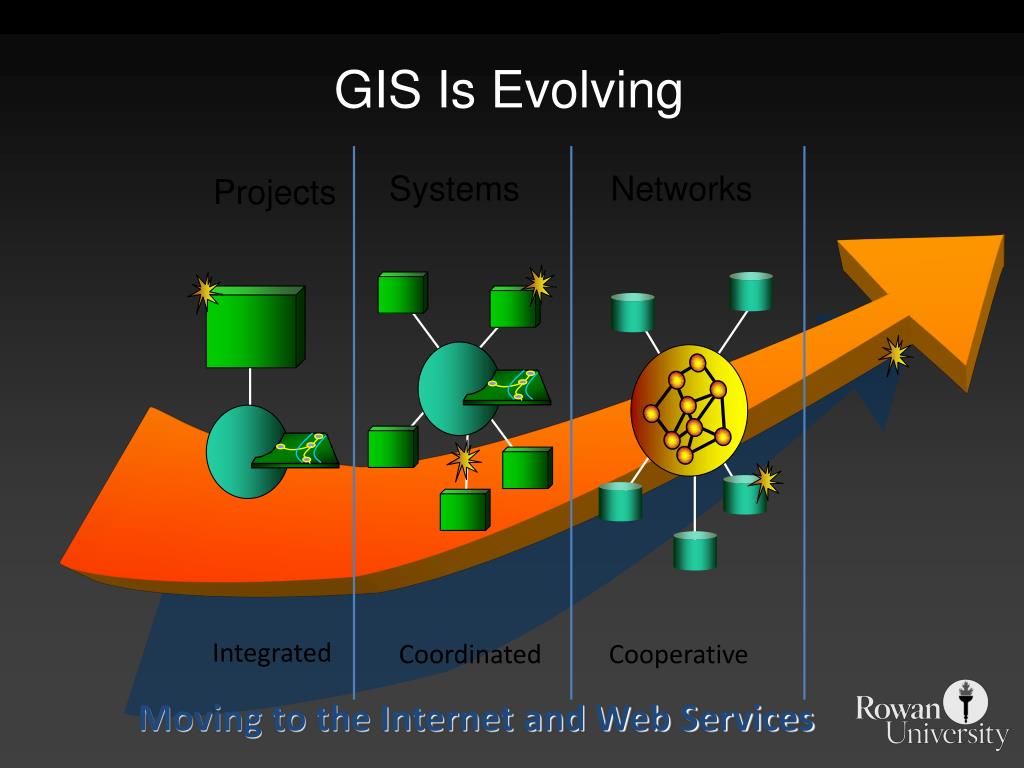 GIS Is Evolving

Projects

Systems

Networks

Integrated

Coordinated

Cooperative

Moving to the Internet and Web Services

Rowan University